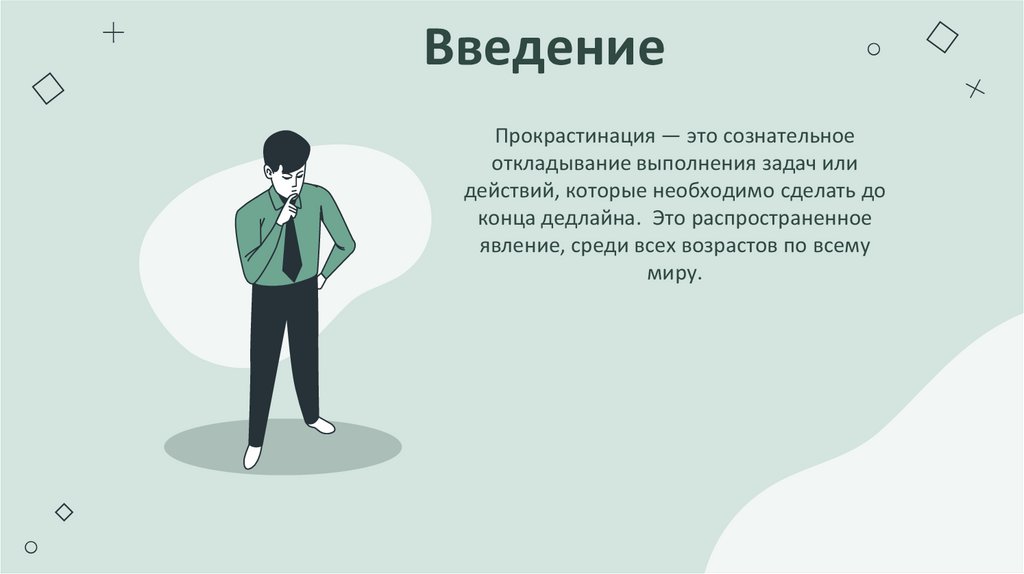 Введение

Прокрастинация — это сознательное откладывание выполнения задач или действий, которые необходимо сделать до конца дедлайна.  Это распространенное явление, среди всех возрастов по всему миру.